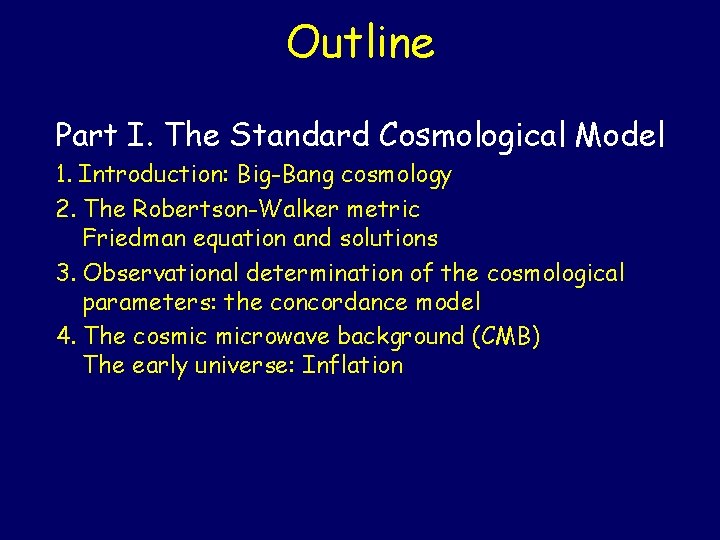 Outline

Part I. The Standard Cosmological Model

1. Introduction: Big-Bang cosmology

2. The Robertson-Walker metric
Friedman equation and solutions

3. Observational determination of the cosmological parameters: the concordance model

4. The cosmic microwave background (CMB)
The early universe: Inflation